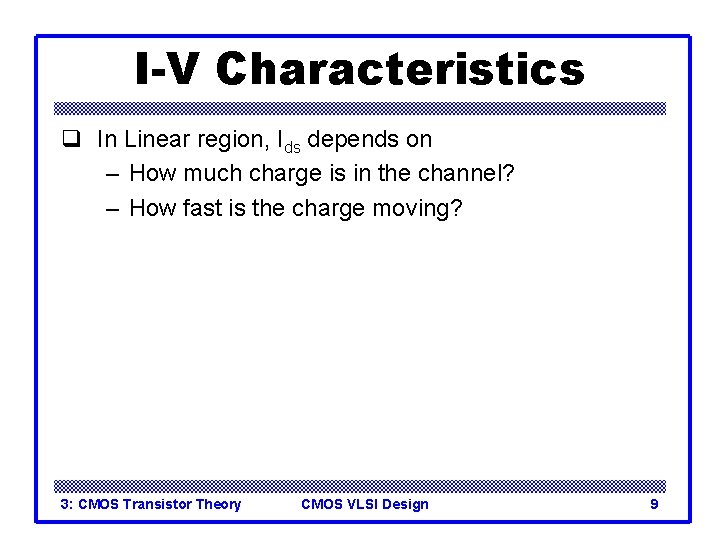 I-V Characteristics

❑ In Linear region, $I_{ds}$ depends on
– How much charge is in the channel?
– How fast is the charge moving?

3: CMOS Transistor Theory
CMOS VLSI Design
9